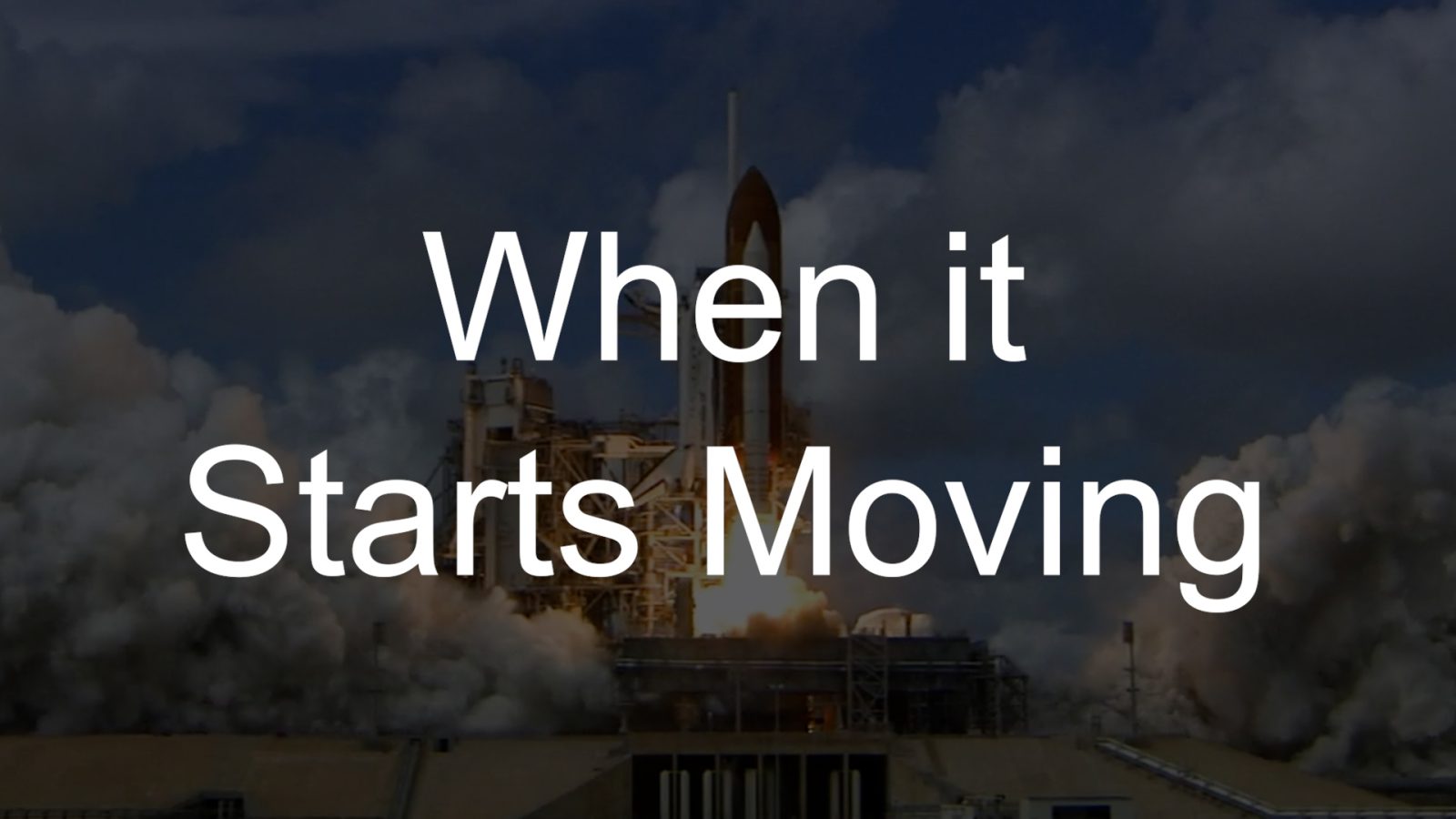 When it
Starts Moving